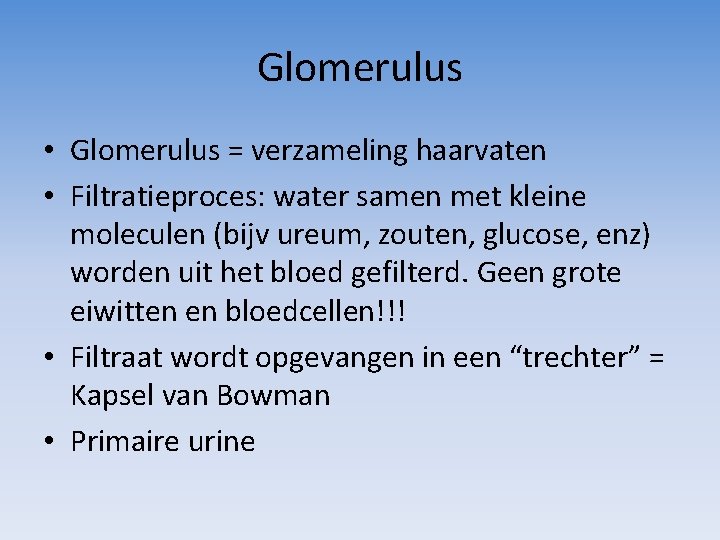 Glomerulus

• Glomerulus = verzameling haarvaten
• Filtratieproces: water samen met kleine moleculen (bijv ureum, zouten, glucose, enz) worden uit het bloed gefilterd. Geen grote eiwitten en bloedcellen!!!
• Filtraat wordt opgevangen in een “trechter” = Kapsel van Bowman
• Primaire urine